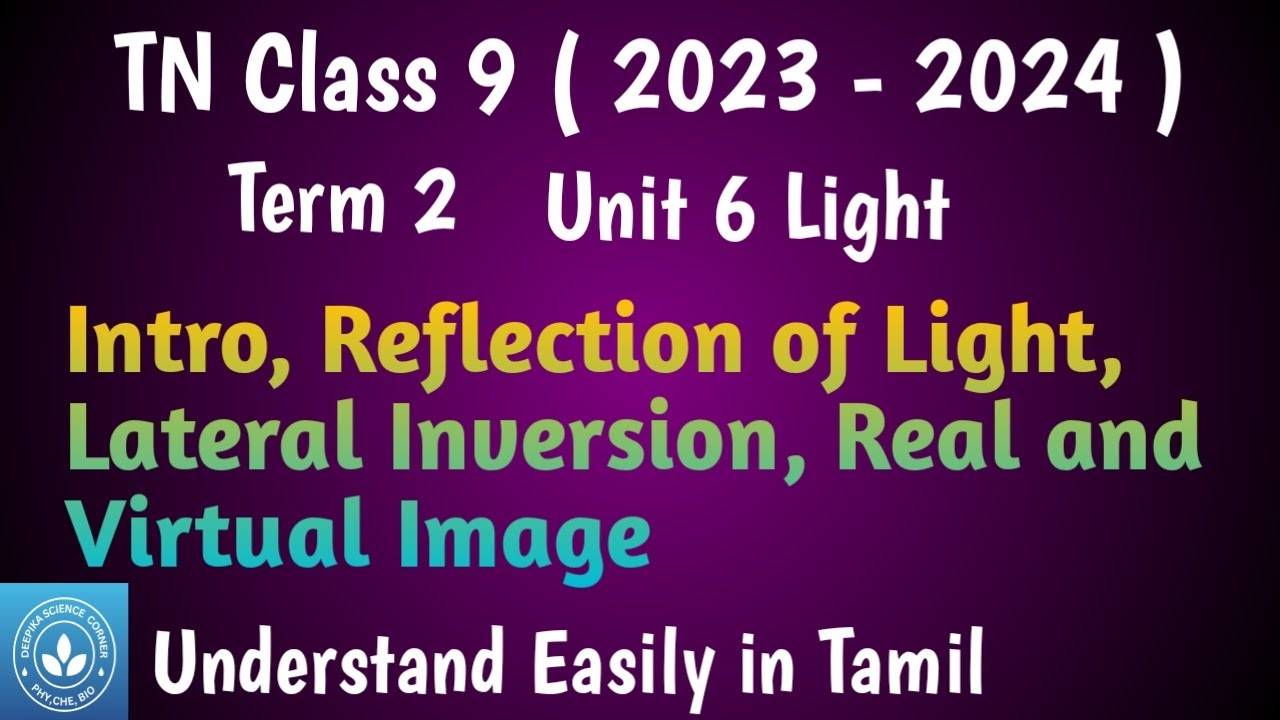 TN Class 9 ( 2023 - 2024 )

Term 2 Unit 6 Light

Intro, Reflection of Light, Lateral Inversion, Real and Virtual Image

DEEPIKA SCIENCE CORNER
PHY,CHE, BIO

Understand Easily in Tamil